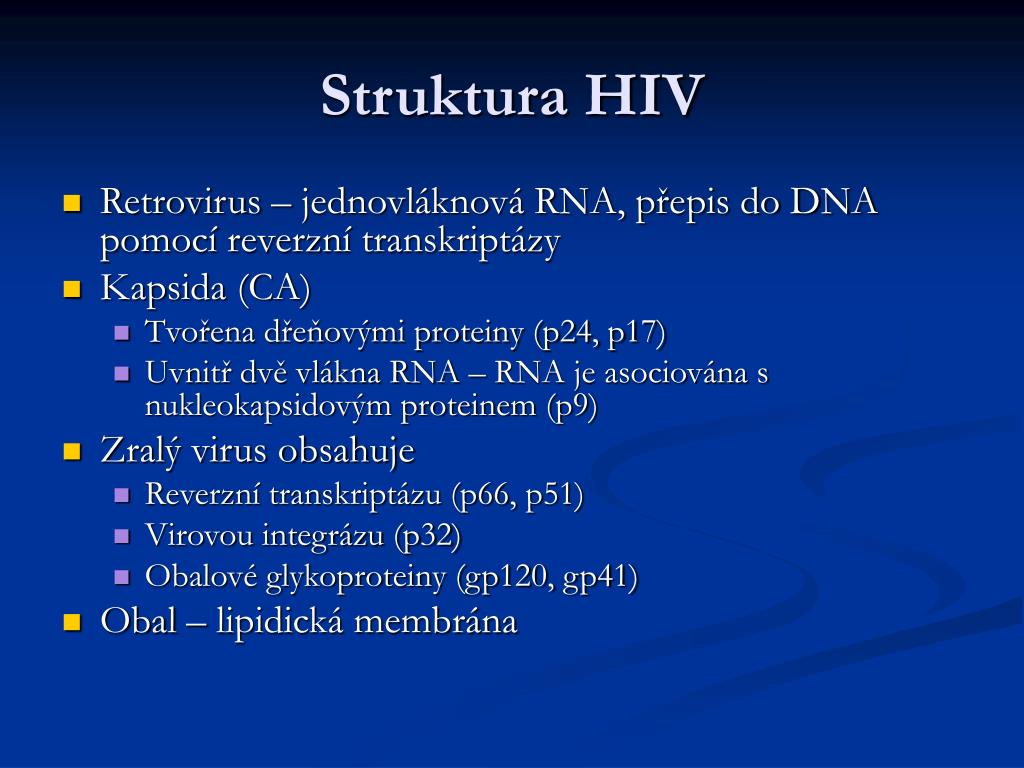 Struktura HIV

- Retrovirus – jednovláknová RNA, přepis do DNA pomocí reverzní transkriptázy
- Kapsida (CA)
  - Tvořena dřeňovými proteiny (p24, p17)
  - Uvnitř dvě vlákna RNA – RNA je asociována s nukleokapsidovým proteinem (p9)
- Zralý virus obsahuje
  - Reverzní transkriptázu (p66, p51)
  - Virovou integrázu (p32)
  - Obalové glykoproteiny (gp120, gp41)
- Obal – lipidická membrána